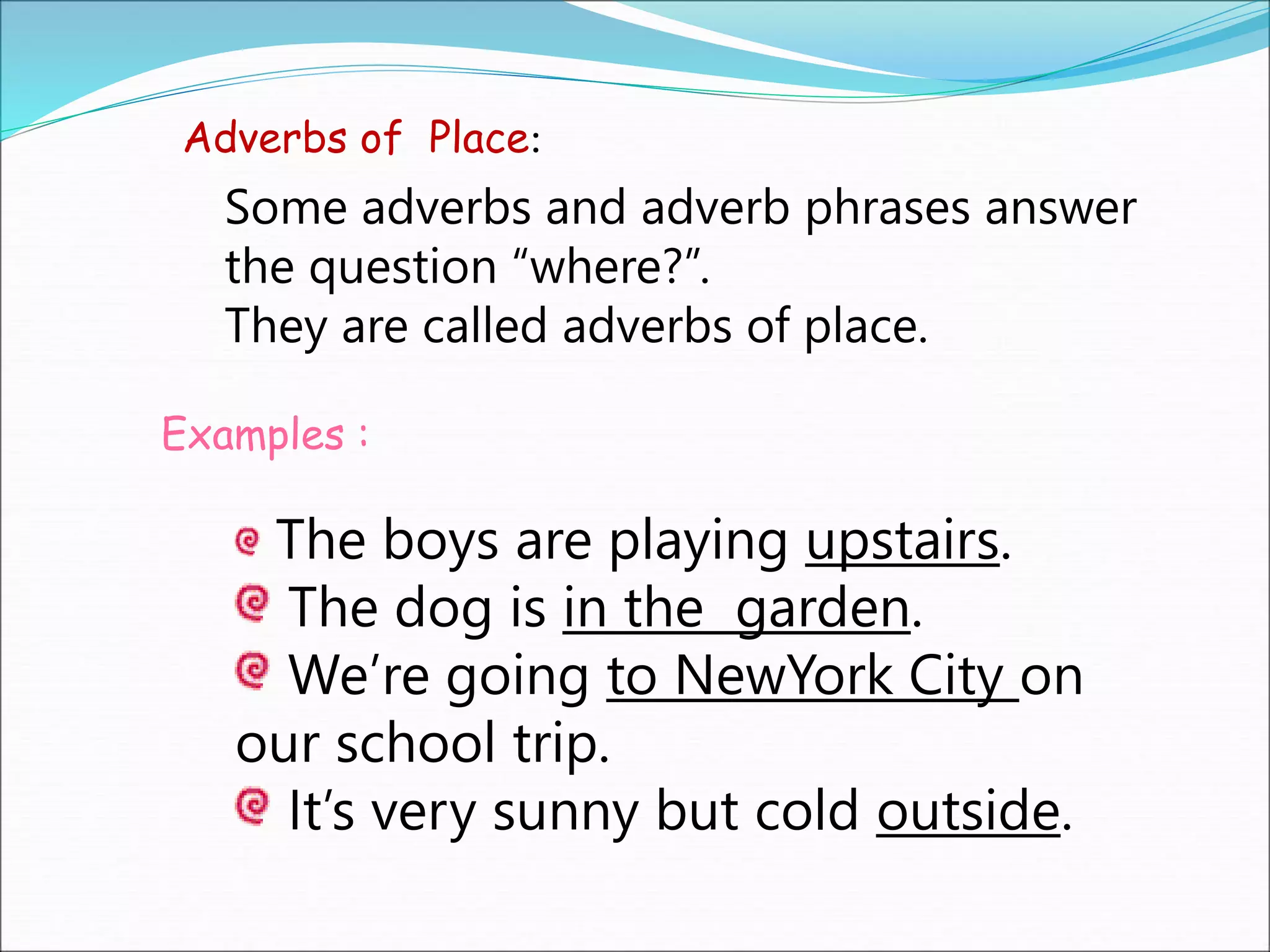 Adverbs of Place:

Some adverbs and adverb phrases answer the question “where?”.
They are called adverbs of place.

Examples :

The boys are playing upstairs.
The dog is in the garden.
We’re going to NewYork City on our school trip.
It’s very sunny but cold outside.